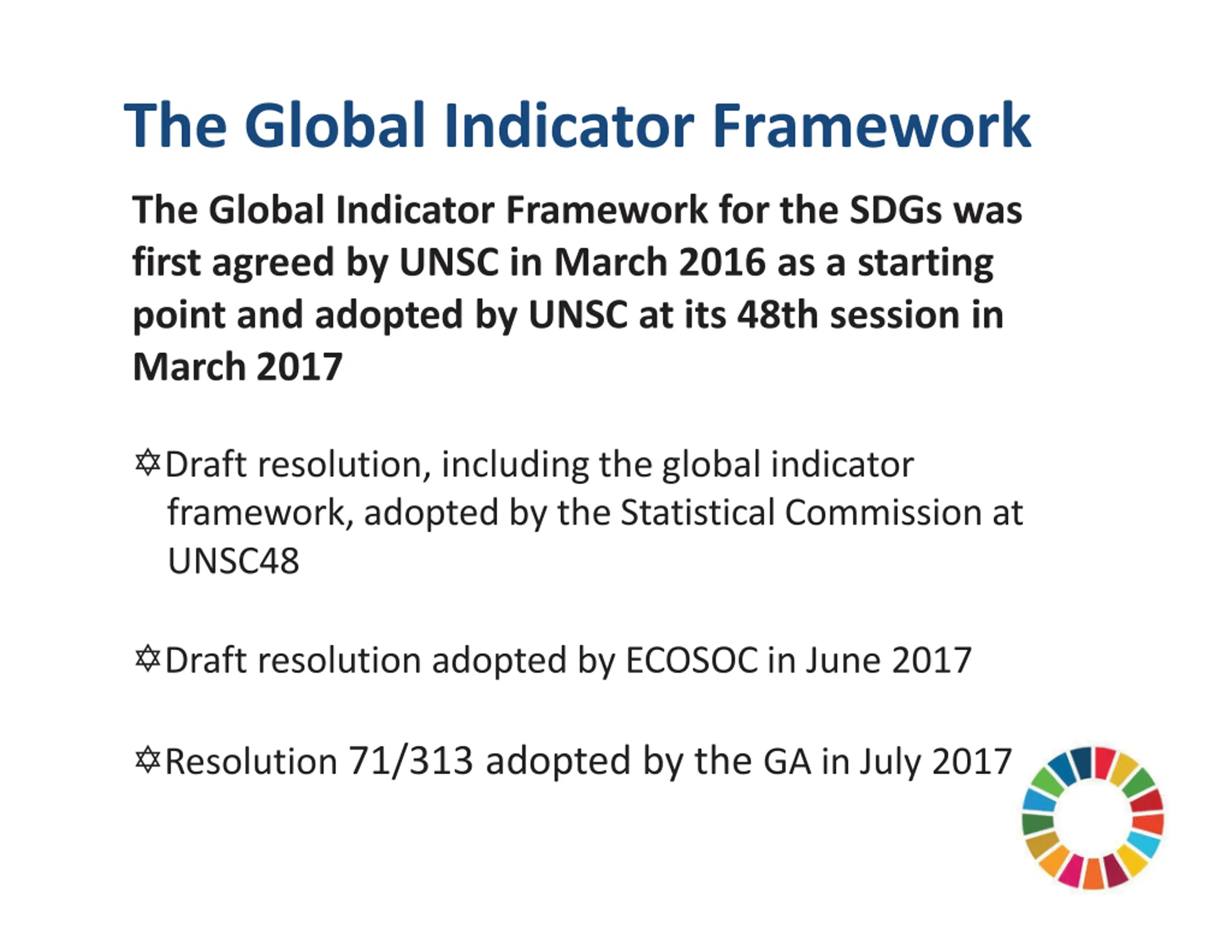 The Global Indicator Framework

The Global Indicator Framework for the SDGs was first agreed by UNSC in March 2016 as a starting point and adopted by UNSC at its 48th session in March 2017

✡Draft resolution, including the global indicator framework, adopted by the Statistical Commission at UNSC48

✡Draft resolution adopted by ECOSOC in June 2017

✡Resolution 71/313 adopted by the GA in July 2017